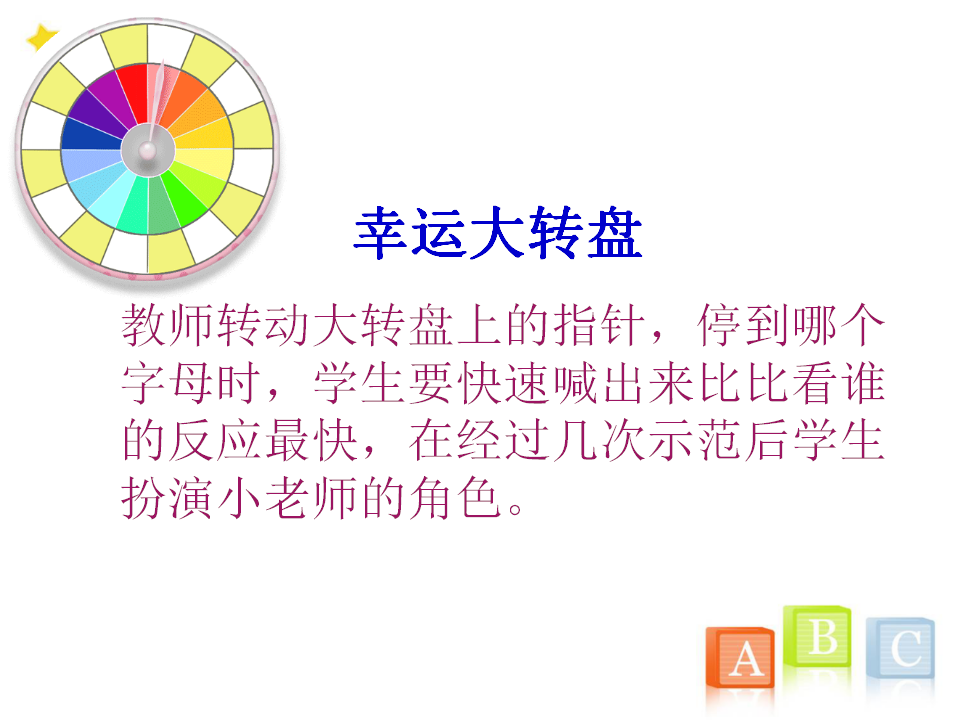 幸运大转盘

教师转动大转盘上的指针，停到哪个字母时，学生要快速喊出来比比看谁的反应最快，在经过几次示范后学生扮演小老师的角色。

A B C